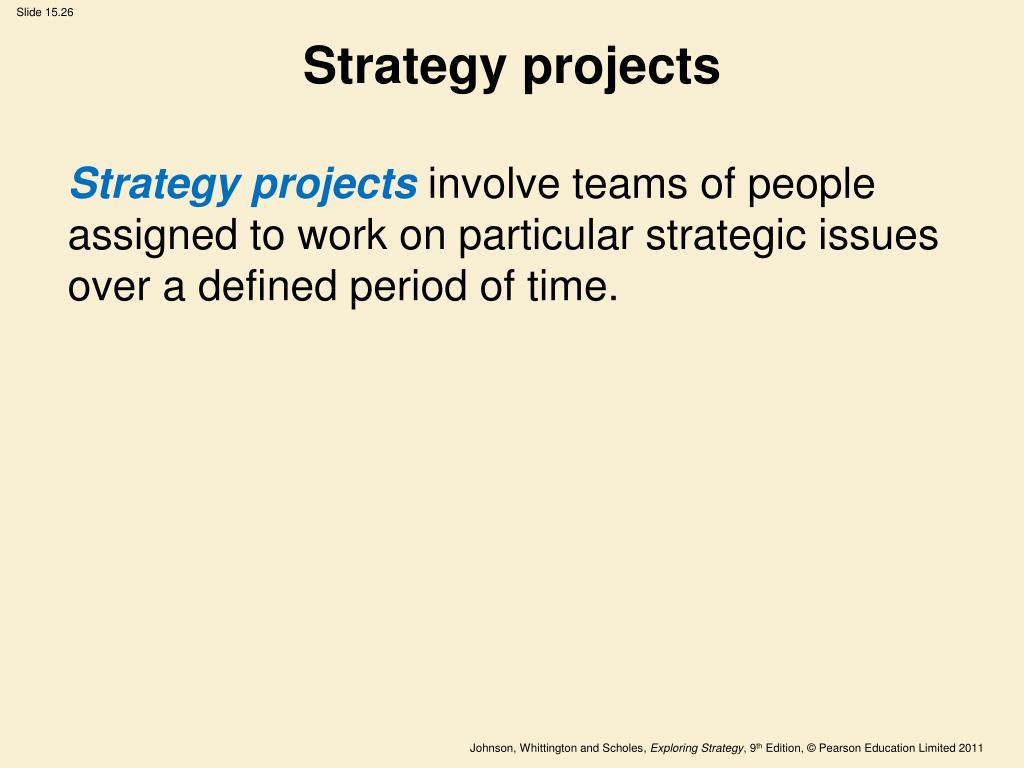 Slide 15.26

Strategy projects

Strategy projects involve teams of people assigned to work on particular strategic issues over a defined period of time.

Johnson, Whittington and Scholes, Exploring Strategy, 9th Edition, © Pearson Education Limited 2011